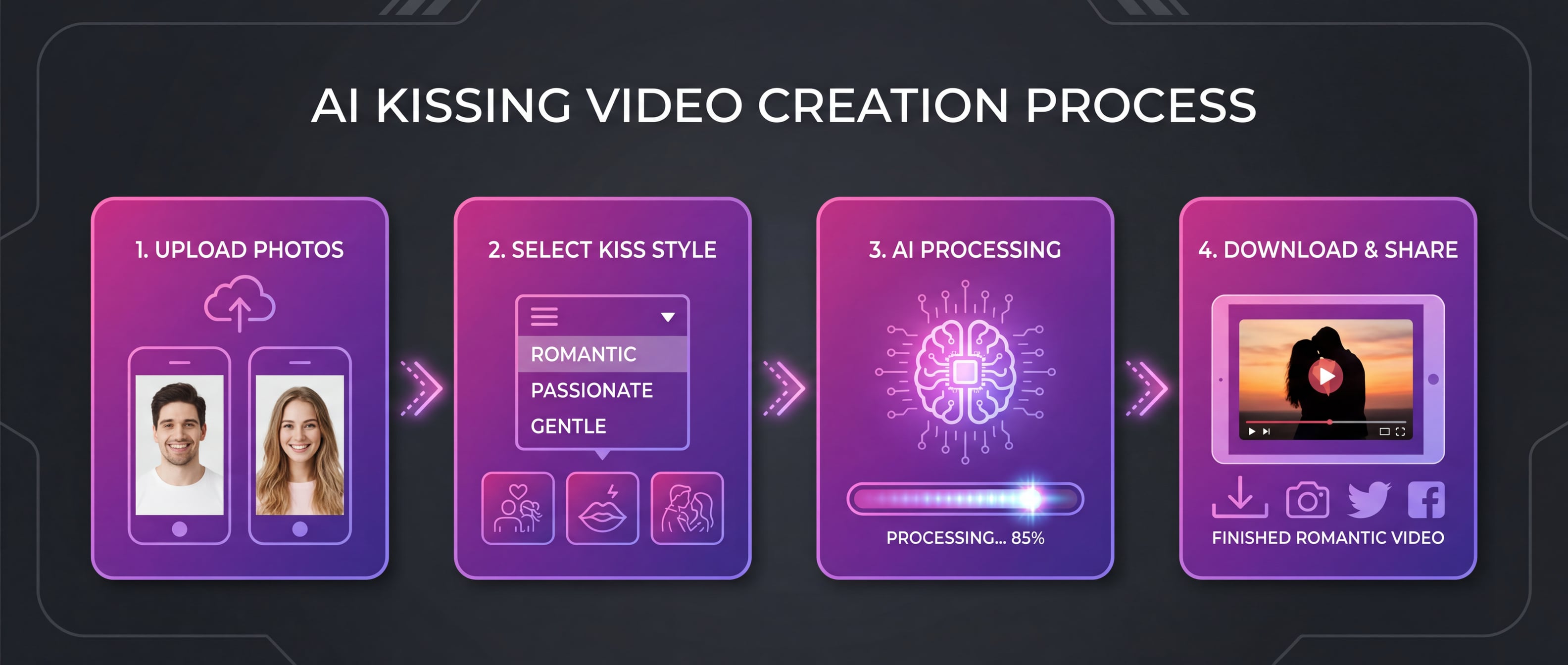 AI KISSING VIDEO CREATION PROCESS

1. UPLOAD PHOTOS

2. SELECT KISS STYLE

ROMANTIC
PASSIONATE
GENTLE

3. AI PROCESSING

PROCESSING... 85%

4. DOWNLOAD & SHARE

FINISHED ROMANTIC VIDEO